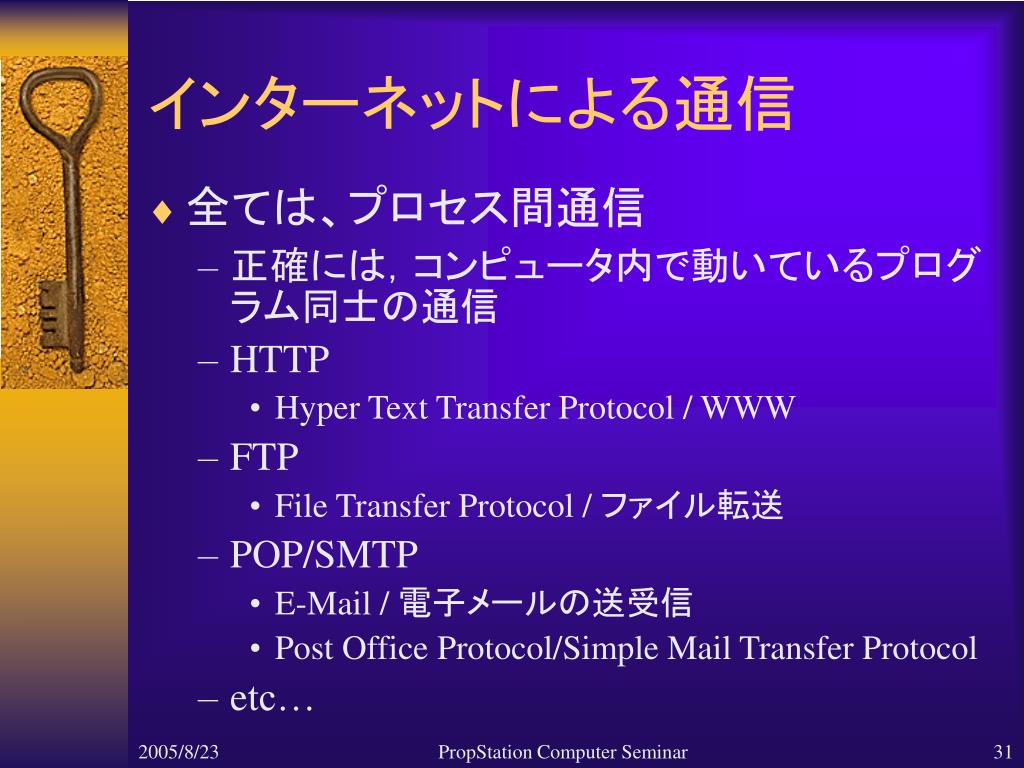 インターネットによる通信

♦ 全ては、プロセス間通信
– 正確には，コンピュータ内で動いているプログラム同士の通信
– HTTP
• Hyper Text Transfer Protocol / WWW
– FTP
• File Transfer Protocol / ファイル転送
– POP/SMTP
• E-Mail / 電子メールの送受信
• Post Office Protocol/Simple Mail Transfer Protocol
– etc…

2005/8/23
PropStation Computer Seminar
31